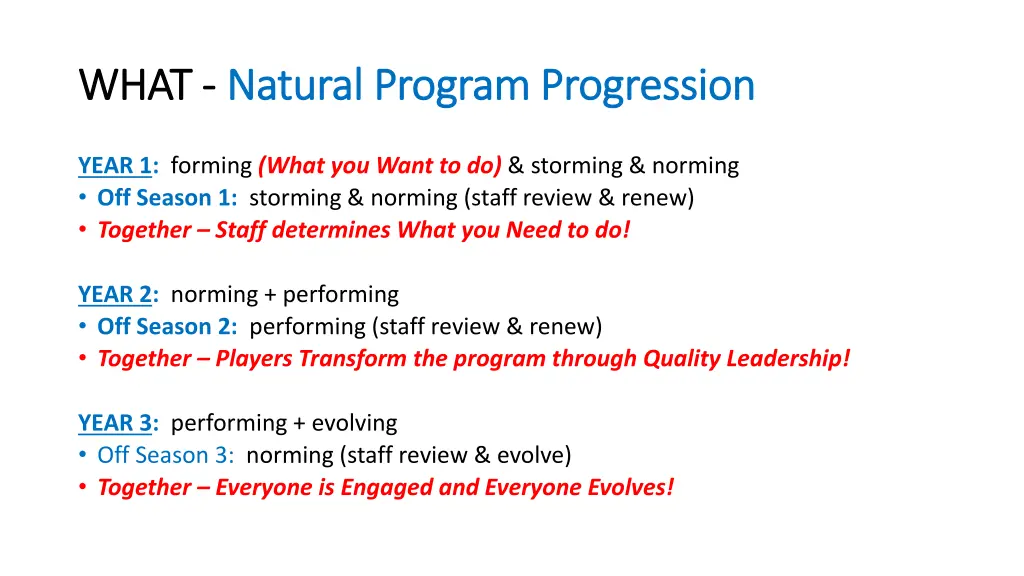 WHAT - Natural Program Progression

YEAR 1: forming (What you Want to do) & storming & norming
• Off Season 1: storming & norming (staff review & renew)
• Together – Staff determines What you Need to do!

YEAR 2: norming + performing
• Off Season 2: performing (staff review & renew)
• Together – Players Transform the program through Quality Leadership!

YEAR 3: performing + evolving
• Off Season 3: norming (staff review & evolve)
• Together – Everyone is Engaged and Everyone Evolves!